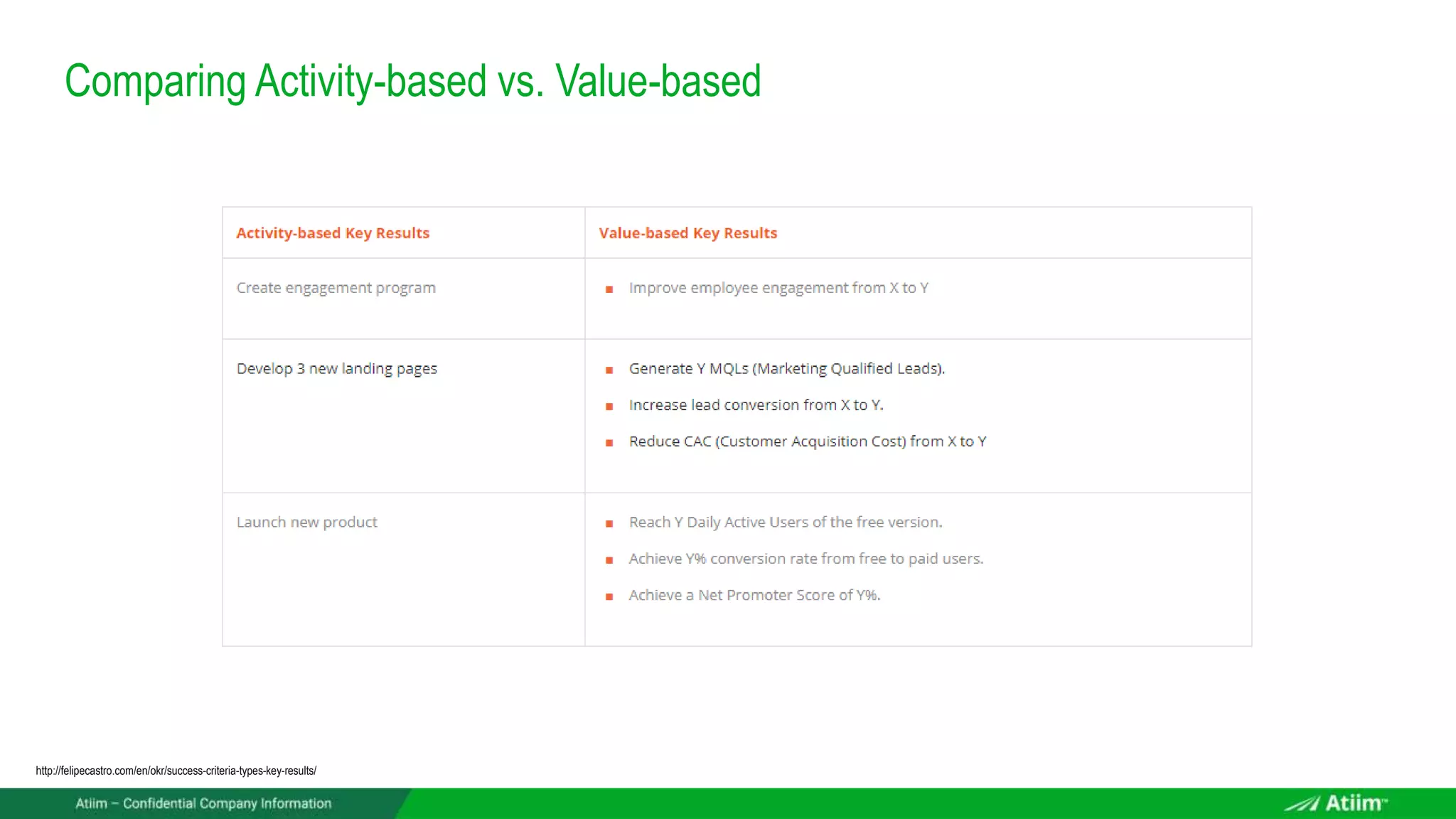 Comparing Activity-based vs. Value-based

| Activity-based Key Results | Value-based Key Results |
|---|---|
| Create engagement program | ▪ Improve employee engagement from X to Y |
| Develop 3 new landing pages | ▪ Generate Y MQLs (Marketing Qualified Leads). ▪ Increase lead conversion from X to Y. ▪ Reduce CAC (Customer Acquisition Cost) from X to Y |
| Launch new product | ▪ Reach Y Daily Active Users of the free version. ▪ Achieve Y% conversion rate from free to paid users. ▪ Achieve a Net Promoter Score of Y%. |

http://felipecastro.com/en/okr/success-criteria-types-key-results/

Atiim – Confidential Company Information

Atiim™